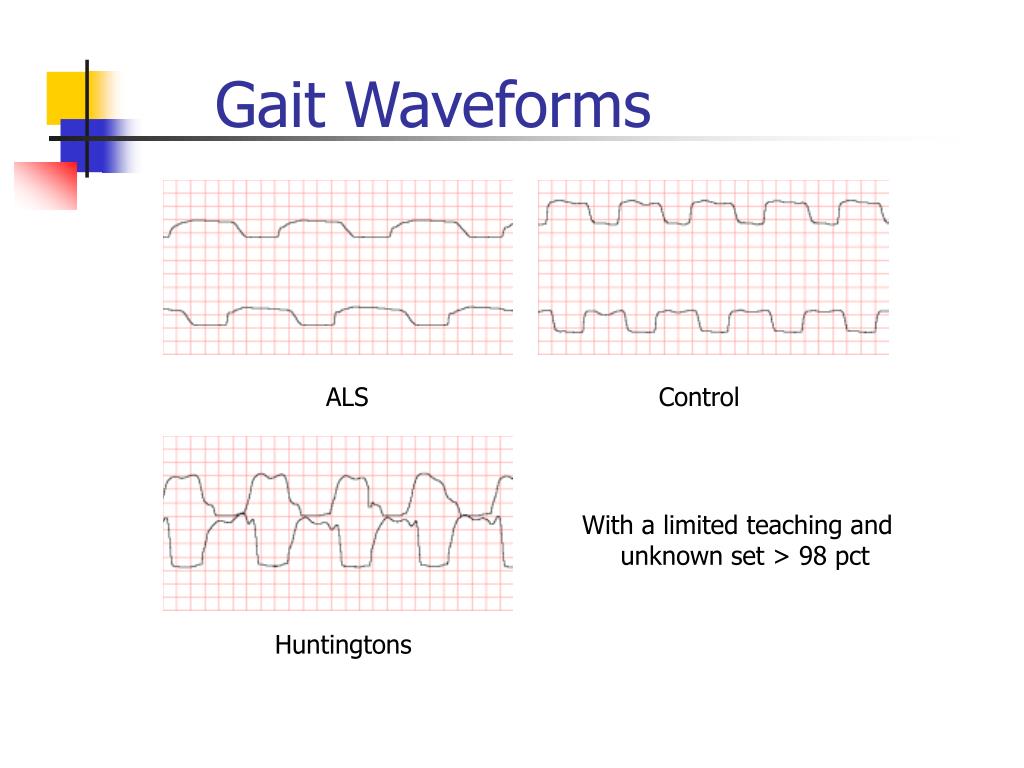 Gait Waveforms

ALS

Control

Huntingtons

With a limited teaching and unknown set > 98 pct